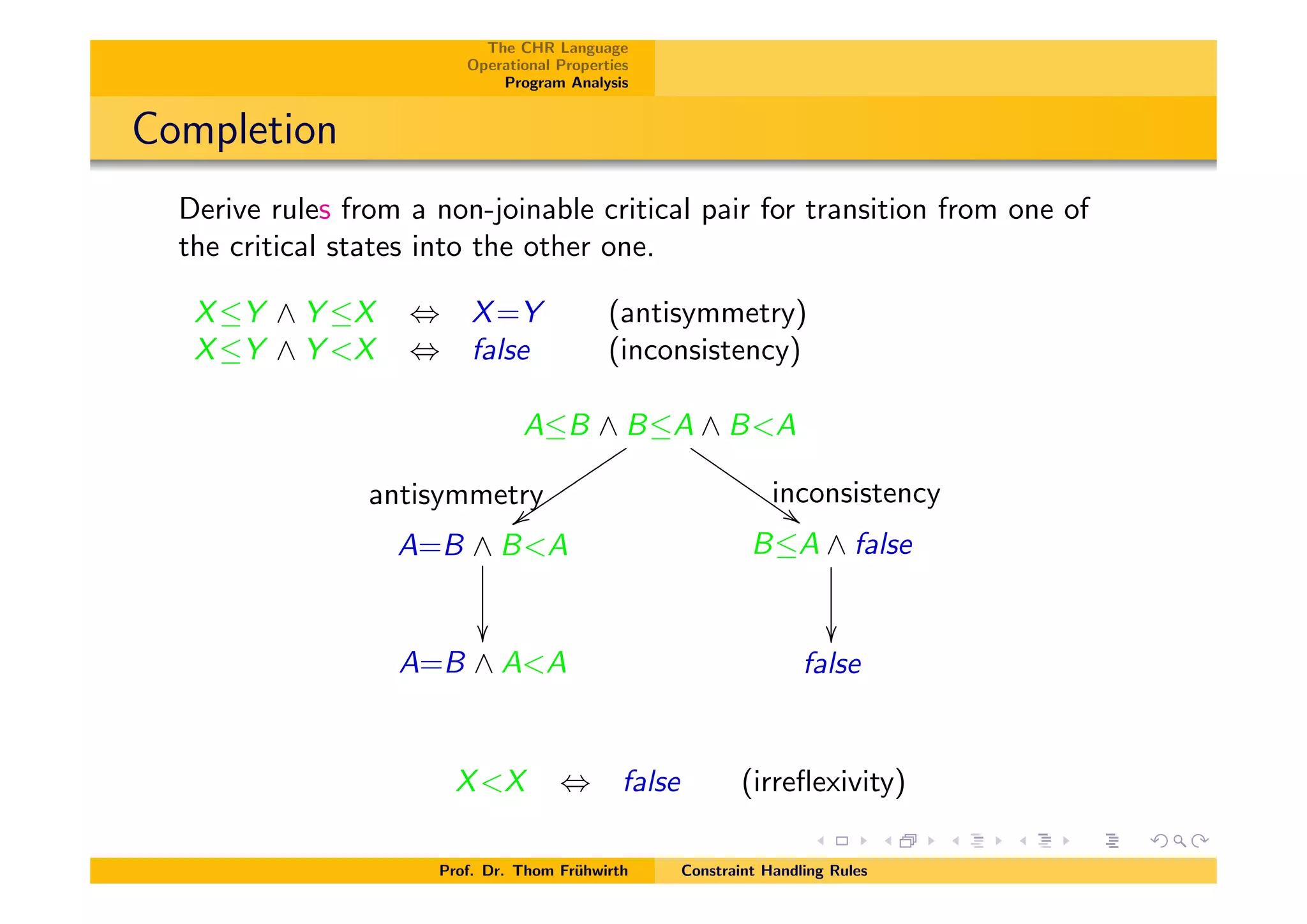 The CHR Language
Operational Properties
Program Analysis

Completion

Derive rules from a non-joinable critical pair for transition from one of the critical states into the other one.

$X \leq Y \wedge Y \leq X \Leftrightarrow X = Y$ (antisymmetry)
$X \leq Y \wedge Y < X \Leftrightarrow false$ (inconsistency)

$A \leq B \wedge B \leq A \wedge B < A$

antisymmetry

inconsistency

$A = B \wedge B < A$

$B \leq A \wedge false$

$A = B \wedge A < A$

$false$

$X < X \Leftrightarrow false$ (irreflexivity)

Prof. Dr. Thom Frühwirth Constraint Handling Rules